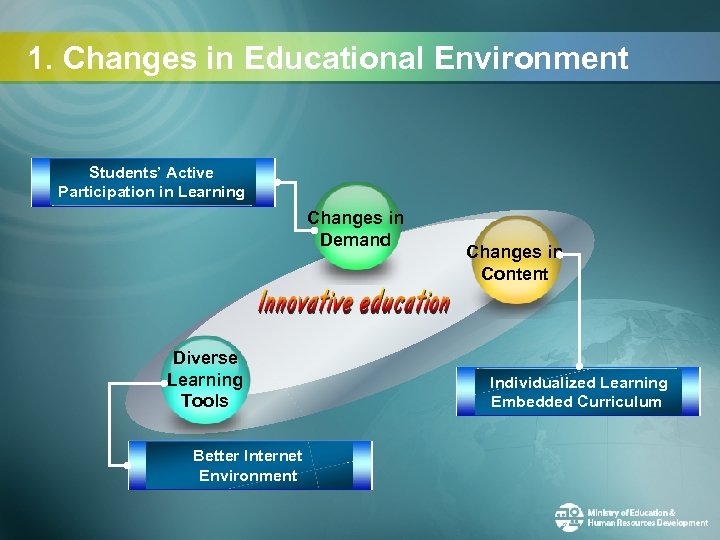 1. Changes in Educational Environment

Students' Active Participation in Learning

Changes in Demand

Changes in Content

Innovative education

Diverse Learning Tools

Individualized Learning Embedded Curriculum

Better Internet Environment

Ministry of Education & Human Resources Development